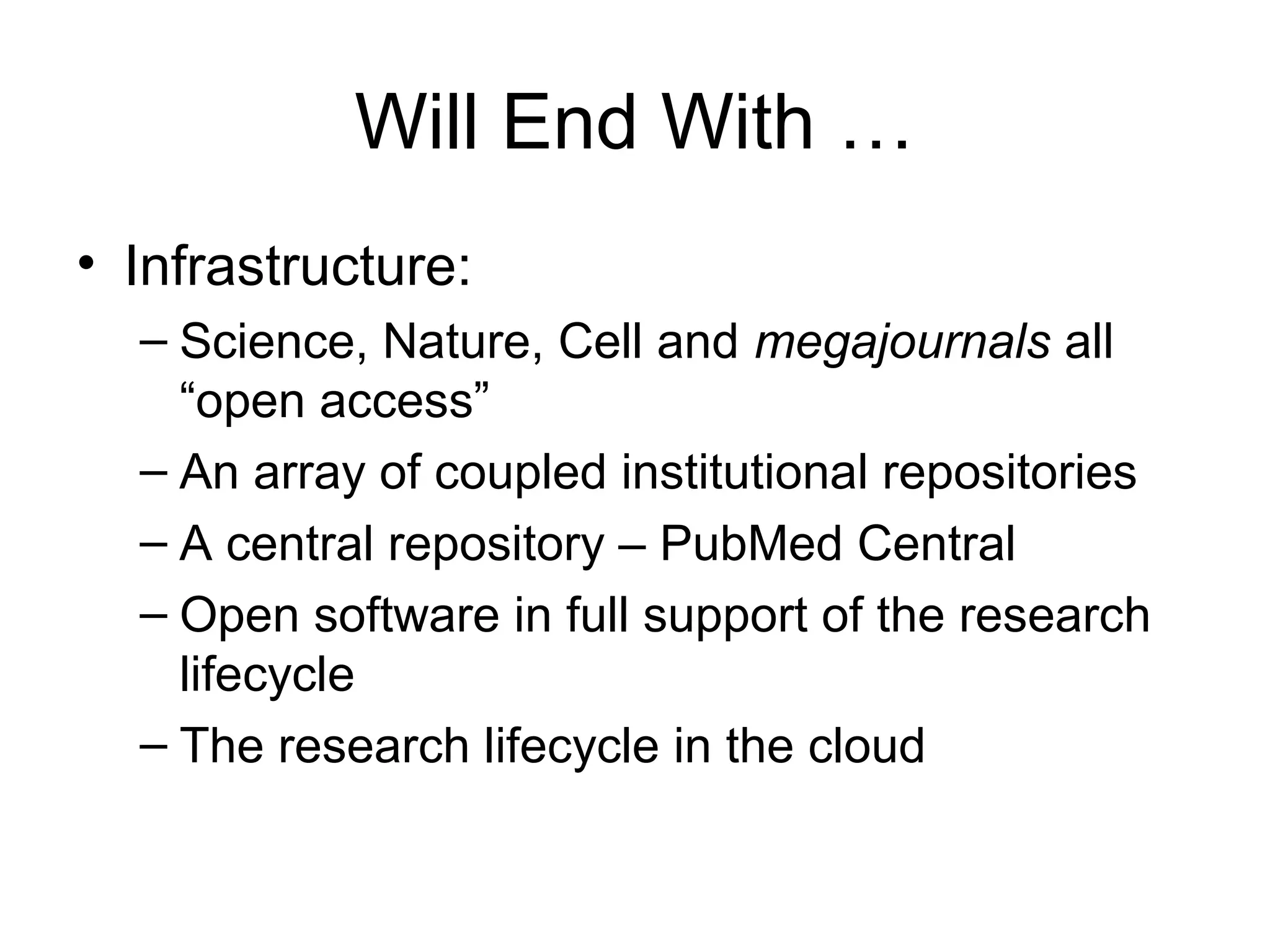 Will End With …

• Infrastructure:
– Science, Nature, Cell and megajournals all “open access”
– An array of coupled institutional repositories
– A central repository – PubMed Central
– Open software in full support of the research lifecycle
– The research lifecycle in the cloud